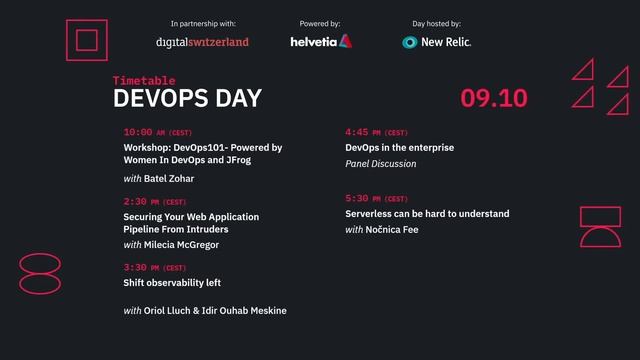 In partnership with:
digitalswitzerland

Powered by:
helvetia

Day hosted by:
New Relic.

Timetable
DEVOPS DAY

09.10

10:00 AM (CEST)
Workshop: DevOps101- Powered by Women In DevOps and JFrog
with Batel Zohar

2:30 PM (CEST)
Securing Your Web Application Pipeline From Intruders
with Milecia McGregor

3:30 PM (CEST)
Shift observability left

with Oriol Lluch & Idir Ouhab Meskine

4:45 PM (CEST)
DevOps in the enterprise
Panel Discussion

5:30 PM (CEST)
Serverless can be hard to understand
with Nočnica Fee